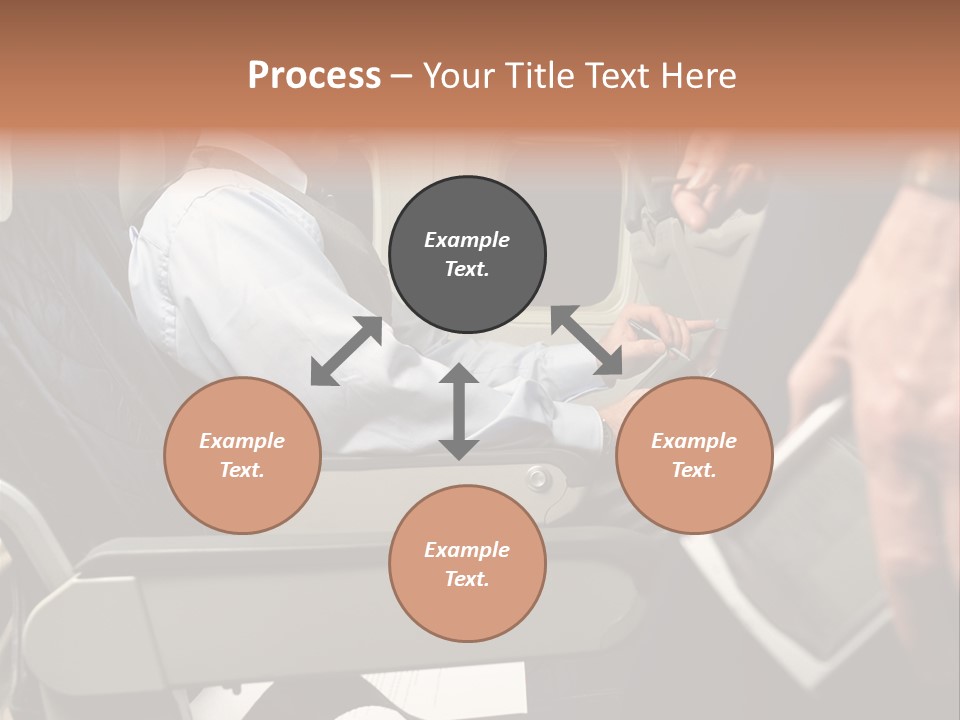 Process – Your Title Text Here

Example Text.

Example Text.

Example Text.

Example Text.